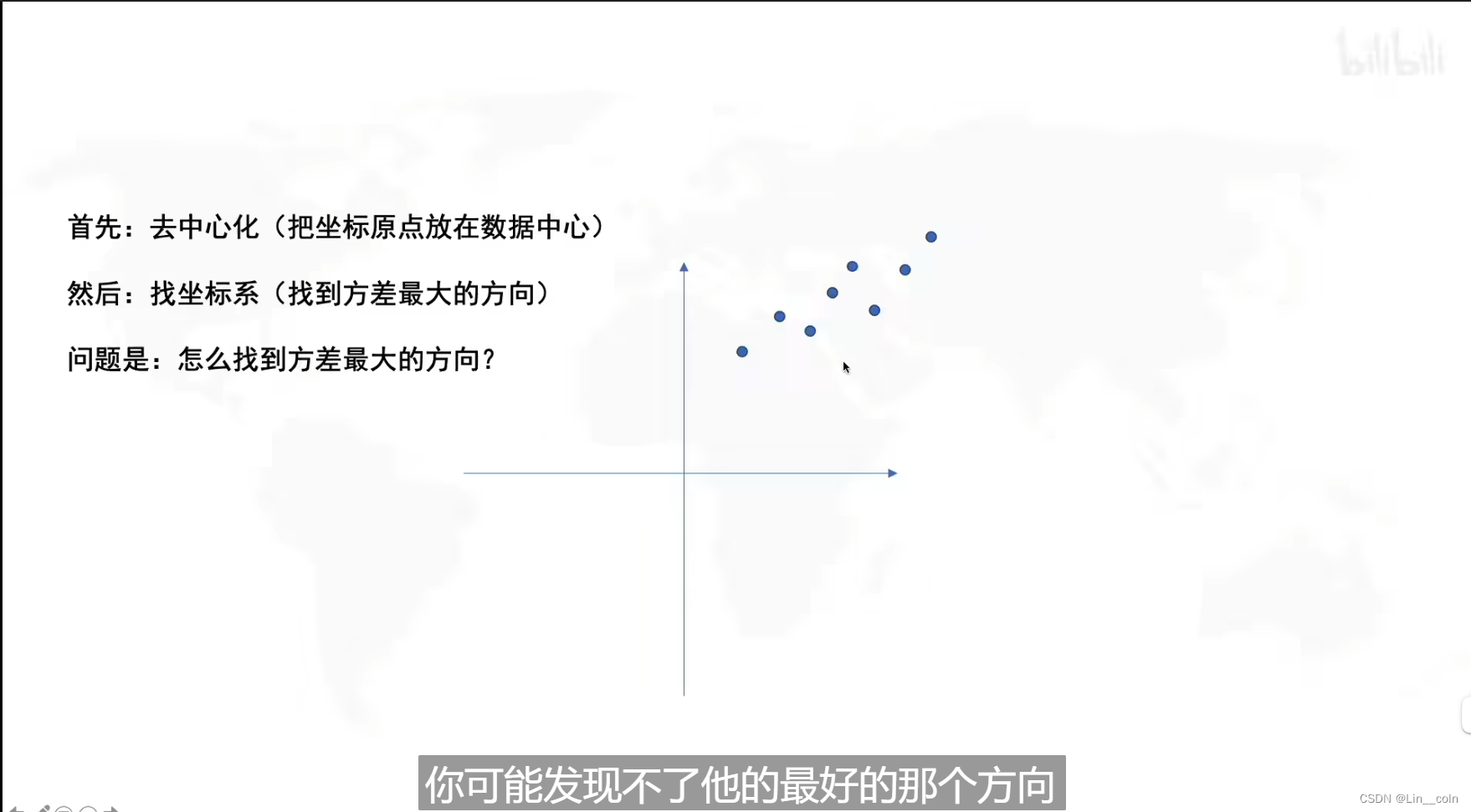 bilibili

首先：去中心化（把坐标原点放在数据中心）

然后：找坐标系（找到方差最大的方向）

问题是：怎么找到方差最大的方向？

你可能发现不了他的最好的那个方向

CSDN @Lin__coln